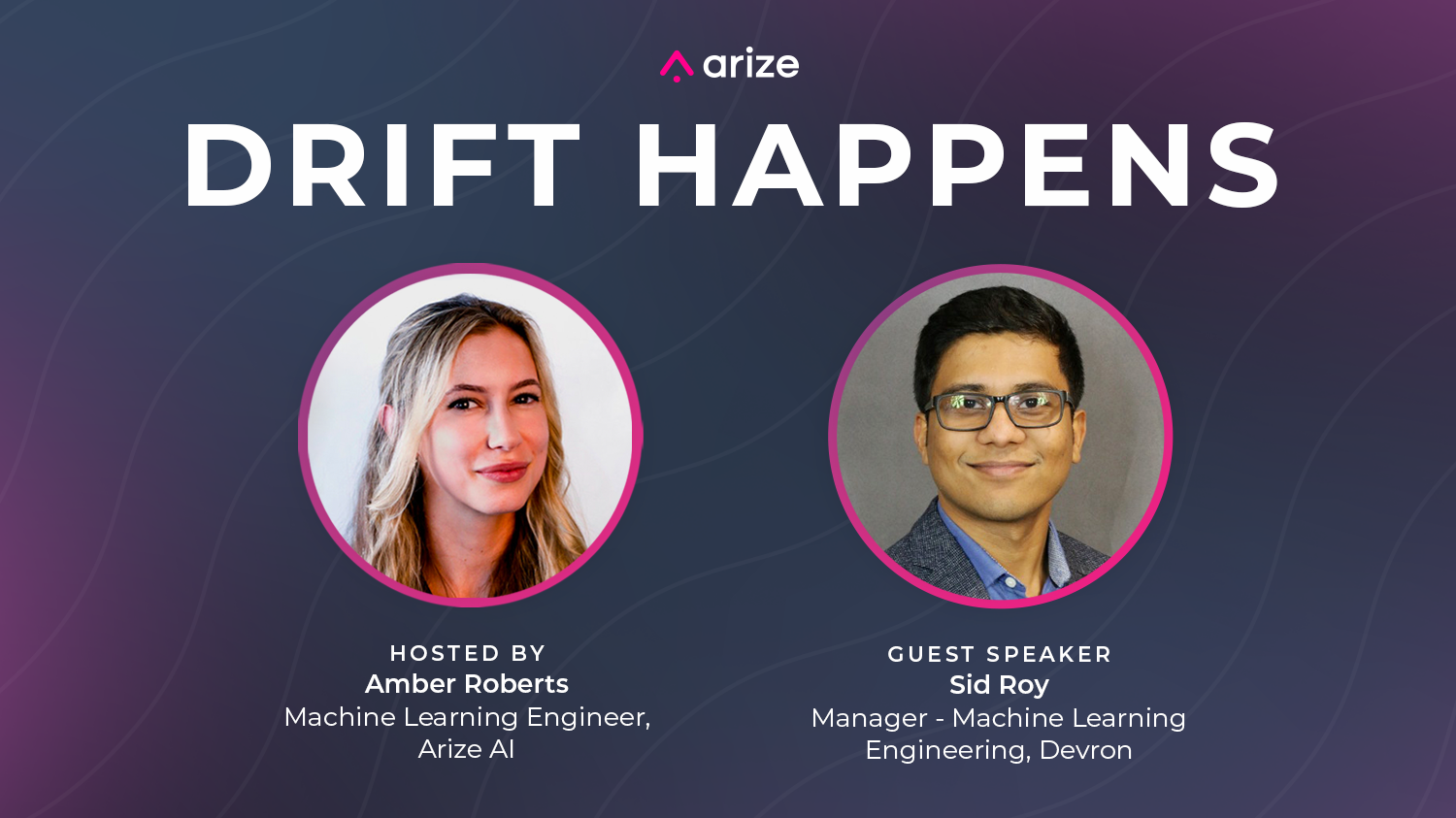 arize

DRIFT HAPPENS

HOSTED BY
Amber Roberts
Machine Learning Engineer, Arize AI

GUEST SPEAKER
Sid Roy
Manager - Machine Learning Engineering, Devron